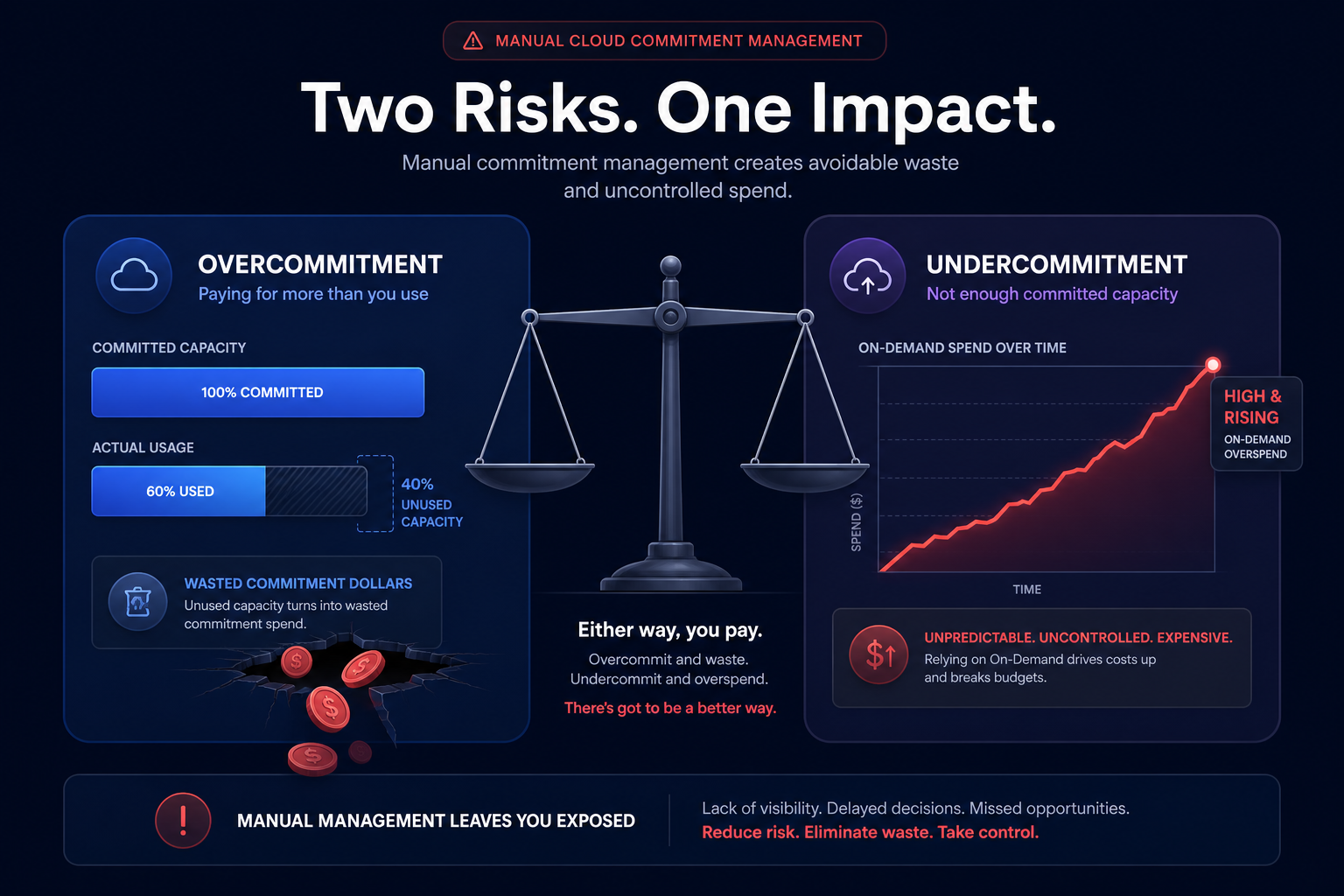 MANUAL CLOUD COMMITMENT MANAGEMENT

Two Risks. One Impact.

Manual commitment management creates avoidable waste and uncontrolled spend.

OVERCOMMITMENT
Paying for more than you use

COMMITTED CAPACITY
100% COMMITTED

ACTUAL USAGE
60% USED
40% UNUSED CAPACITY

WASTED COMMITMENT DOLLARS
Unused capacity turns into wasted commitment spend.

Either way, you pay.
Overcommit and waste.
Undercommit and overspend.
There's got to be a better way.

UNDERCOMMITMENT
Not enough committed capacity

ON-DEMAND SPEND OVER TIME
SPEND ($)
TIME
HIGH & RISING
ON-DEMAND OVERSPEND

UNPREDICTABLE. UNCONTROLLED. EXPENSIVE.
Relying on On-Demand drives costs up and breaks budgets.

MANUAL MANAGEMENT LEAVES YOU EXPOSED

Lack of visibility. Delayed decisions. Missed opportunities.
Reduce risk. Eliminate waste. Take control.